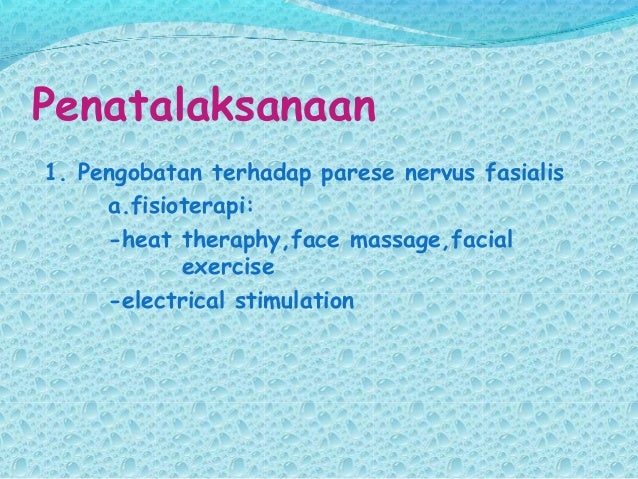 Penatalaksanaan

1. Pengobatan terhadap parese nervus fasialis

a.fisioterapi:

-heat theraphy,face massage,facial exercise

-electrical stimulation